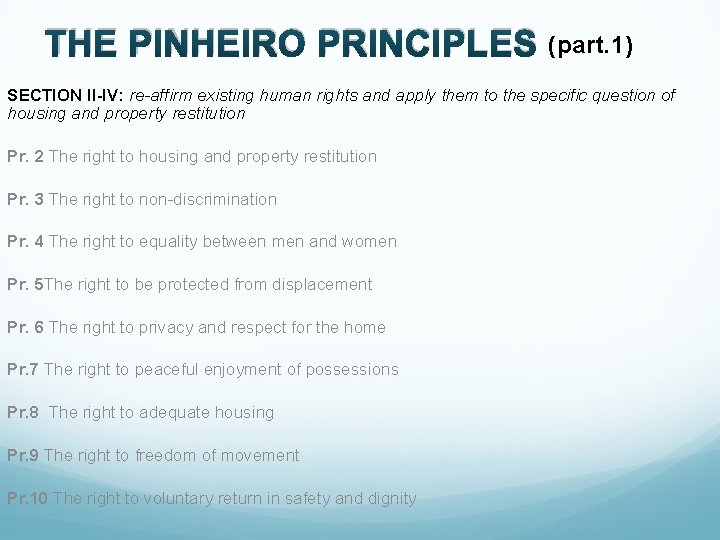 THE PINHEIRO PRINCIPLES (part.1)

SECTION II-IV: re-affirm existing human rights and apply them to the specific question of housing and property restitution

Pr. 2 The right to housing and property restitution

Pr. 3 The right to non-discrimination

Pr. 4 The right to equality between men and women

Pr. 5The right to be protected from displacement

Pr. 6 The right to privacy and respect for the home

Pr.7 The right to peaceful enjoyment of possessions

Pr.8 The right to adequate housing

Pr.9 The right to freedom of movement

Pr.10 The right to voluntary return in safety and dignity